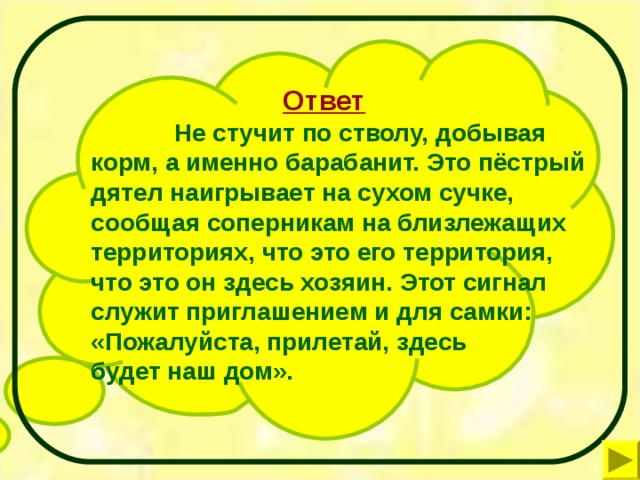 Ответ

Не стучит по стволу, добывая корм, а именно барабанит. Это пёстрый дятел наигрывает на сухом сучке, сообщая соперникам на близлежащих территориях, что это его территория, что это он здесь хозяин. Этот сигнал служит приглашением и для самки: «Пожалуйста, прилетай, здесь будет наш дом».